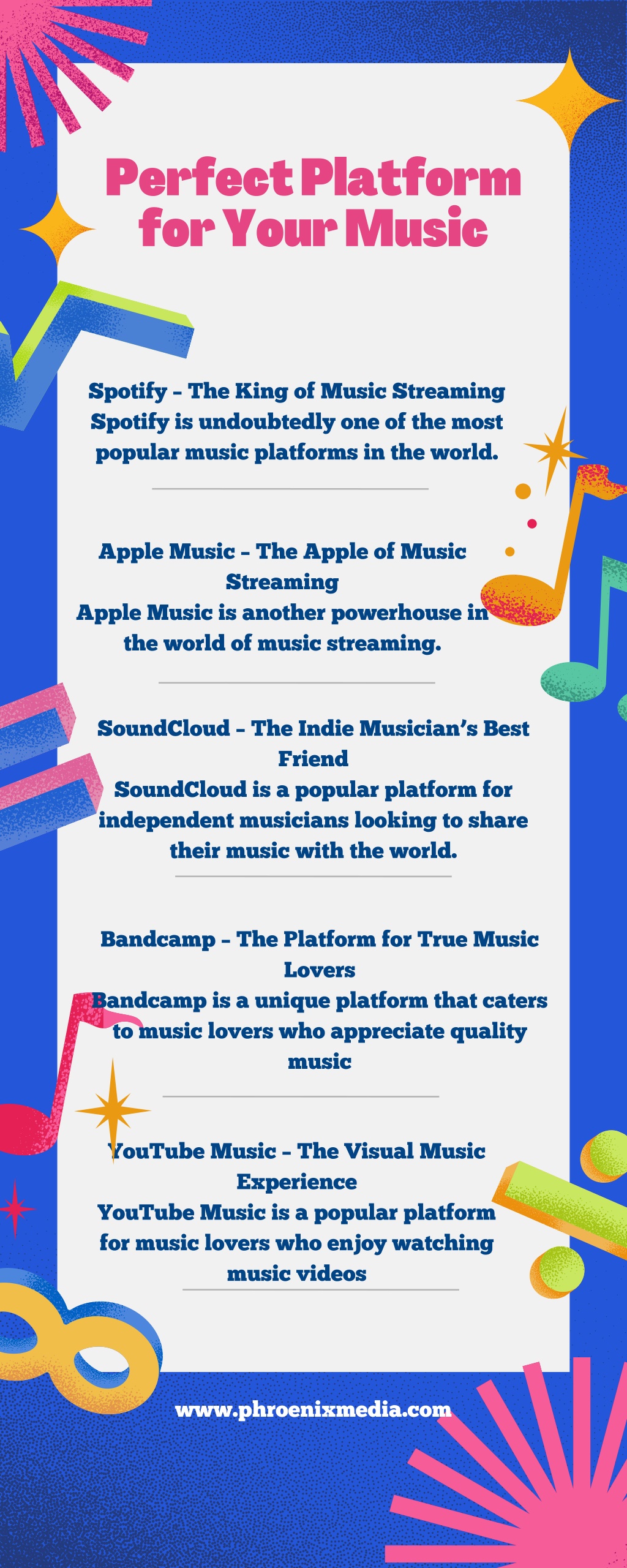 Perfect Platform for Your Music

Spotify – The King of Music Streaming
Spotify is undoubtedly one of the most popular music platforms in the world.

Apple Music – The Apple of Music Streaming
Apple Music is another powerhouse in the world of music streaming.

SoundCloud – The Indie Musician's Best Friend
SoundCloud is a popular platform for independent musicians looking to share their music with the world.

Bandcamp – The Platform for True Music Lovers
Bandcamp is a unique platform that caters to music lovers who appreciate quality music

YouTube Music – The Visual Music Experience
YouTube Music is a popular platform for music lovers who enjoy watching music videos

www.phroenixmedia.com